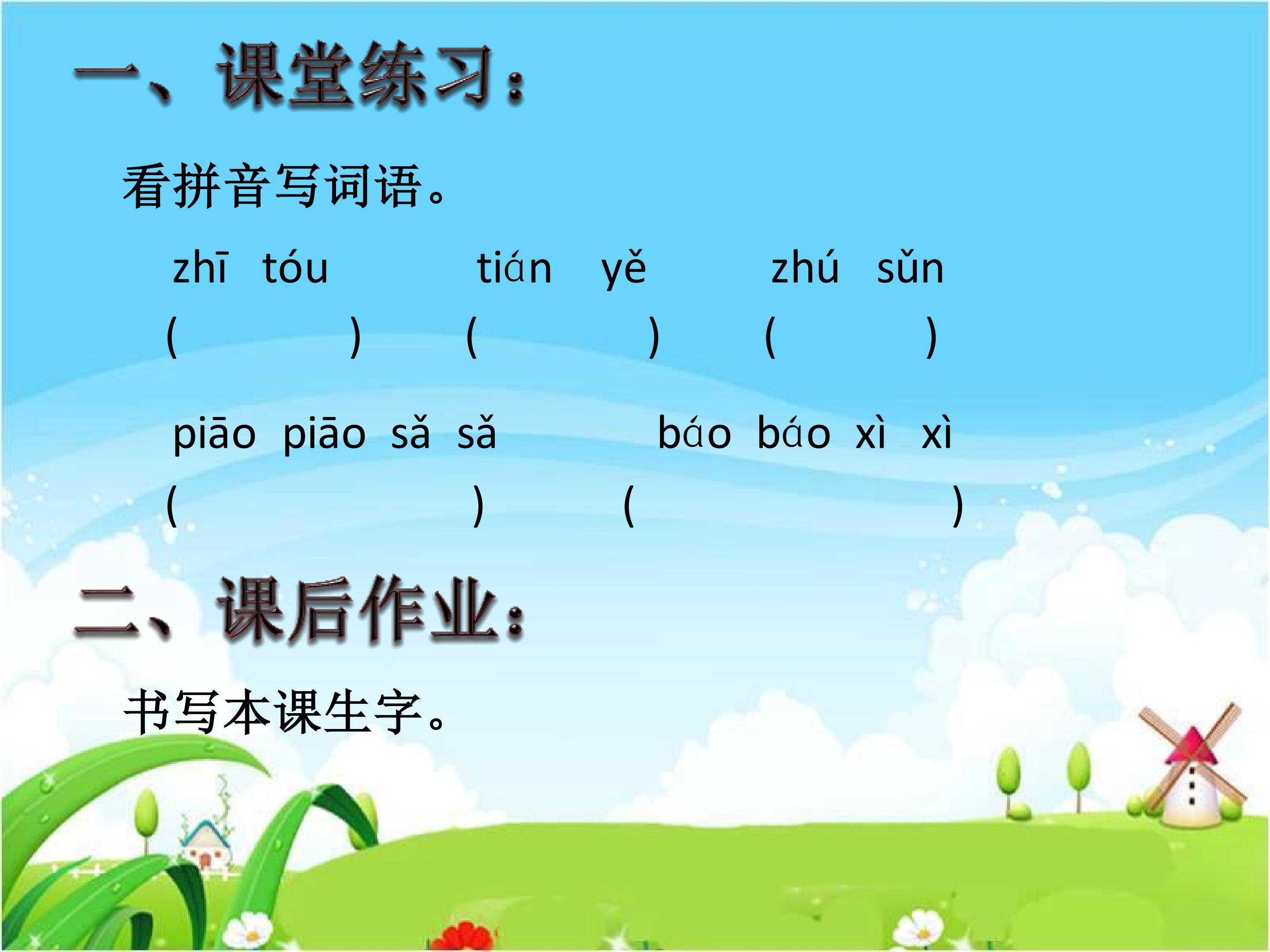 一、课堂练习：

看拼音写词语。

zhī tóu　　tián yě　　zhú sǔn

(　　)　(　　)　(　　)

piāo piāo sǎ sǎ　　báo báo xì xì

(　　)　(　　)

二、课后作业：

书写本课生字。